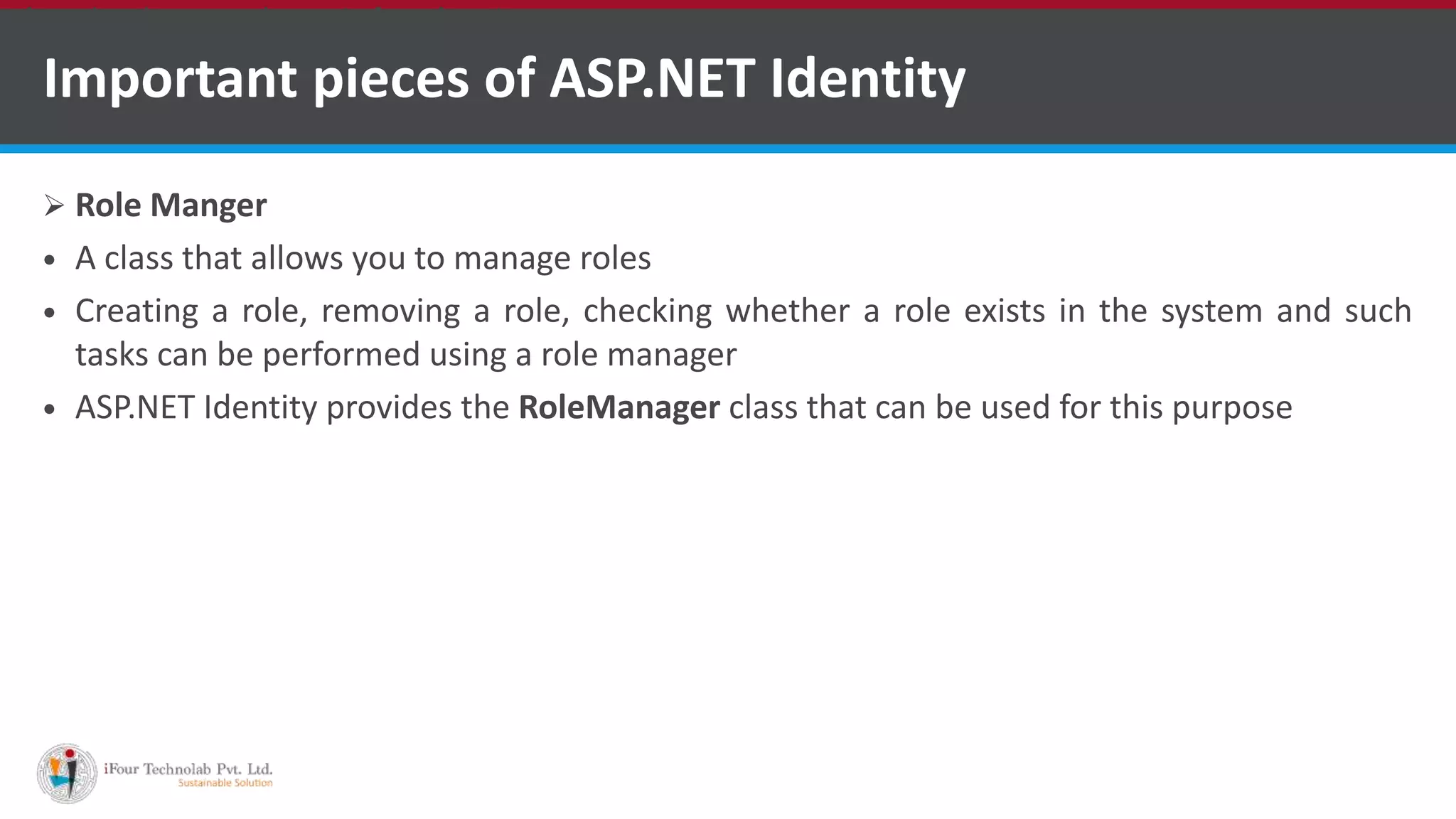 Important pieces of ASP.NET Identity

➢ Role Manger

• A class that allows you to manage roles

• Creating a role, removing a role, checking whether a role exists in the system and such tasks can be performed using a role manager

• ASP.NET Identity provides the RoleManager class that can be used for this purpose

iFour Technolab Pvt. Ltd.
Sustainable Solution